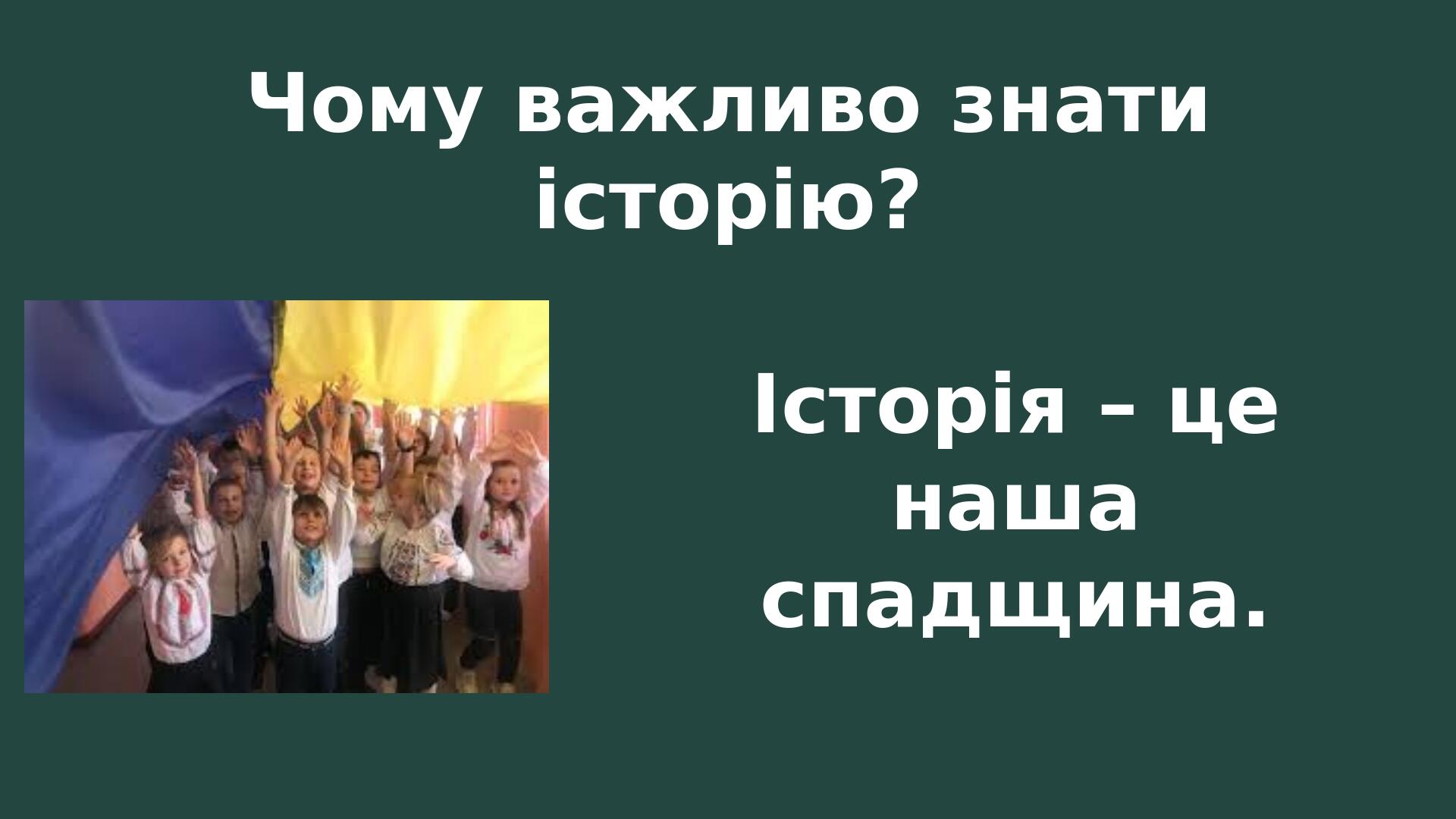 Чому важливо знати історію?

Історія – це наша спадщина.